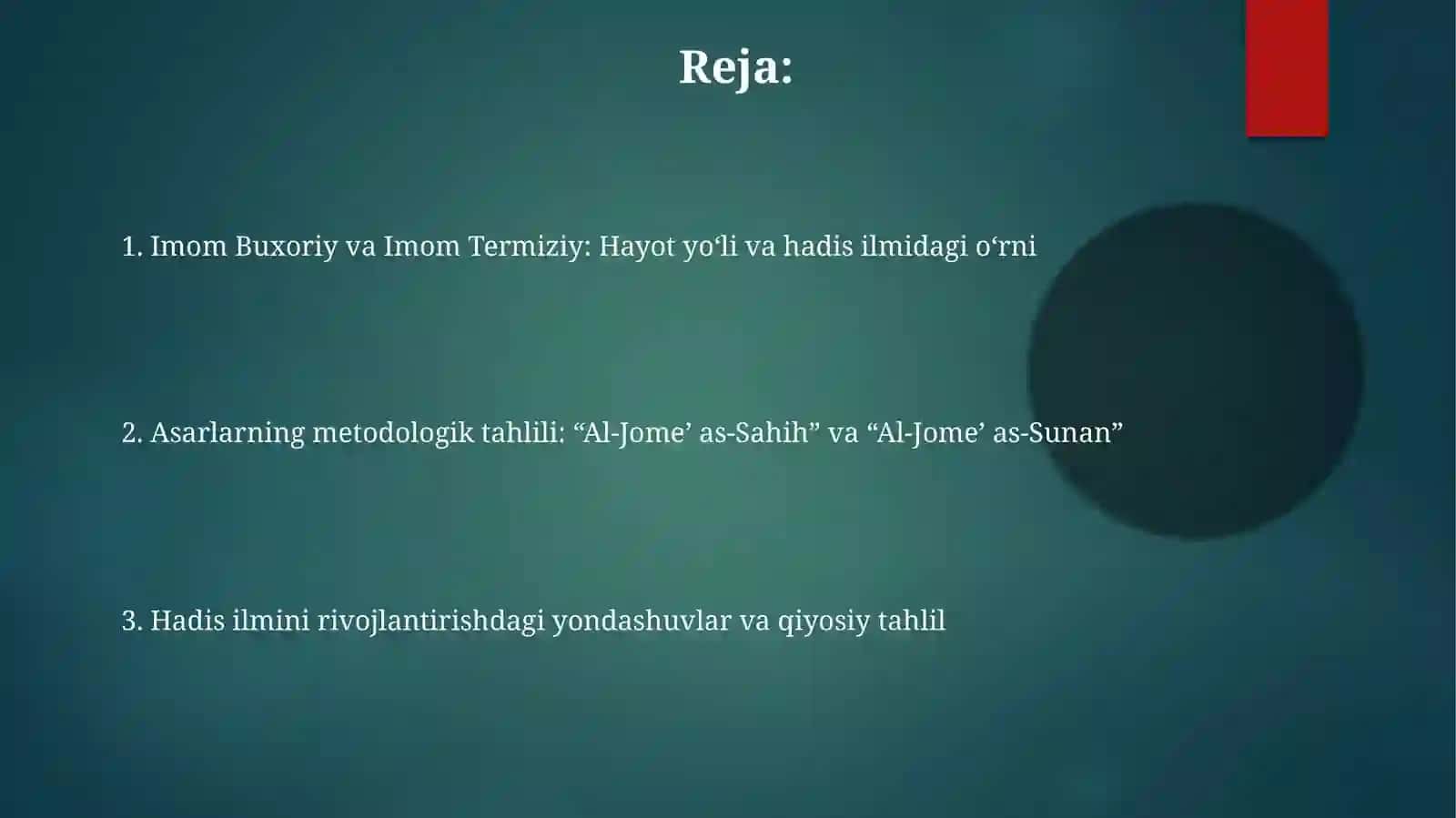 Reja:

1. Imom Buxoriy va Imom Termiziy: Hayot yo‘li va hadis ilmidagi o‘rni

2. Asarlarning metodologik tahlili: “Al-Jome’ as-Sahih” va “Al-Jome’ as-Sunan”

3. Hadis ilmini rivojlantirishdagi yondashuvlar va qiyosiy tahlil